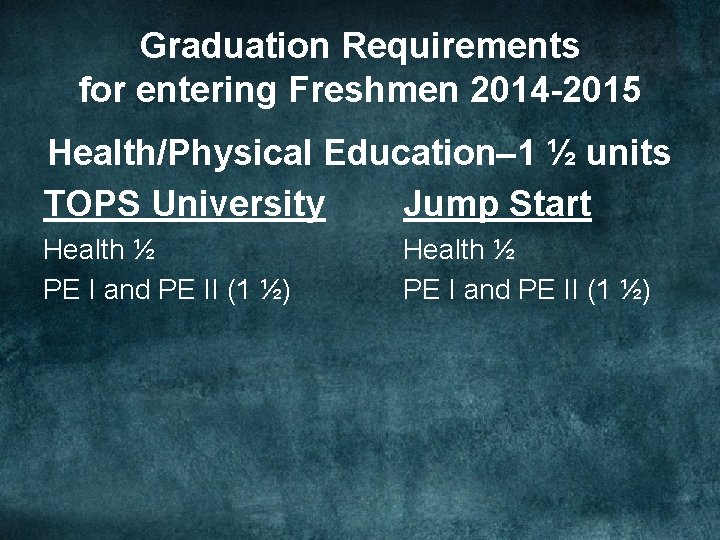 Graduation Requirements
for entering Freshmen 2014-2015

Health/Physical Education–1 ½ units

TOPS University

Health ½

PE I and PE II (1 ½)

Jump Start

Health ½

PE I and PE II (1 ½)